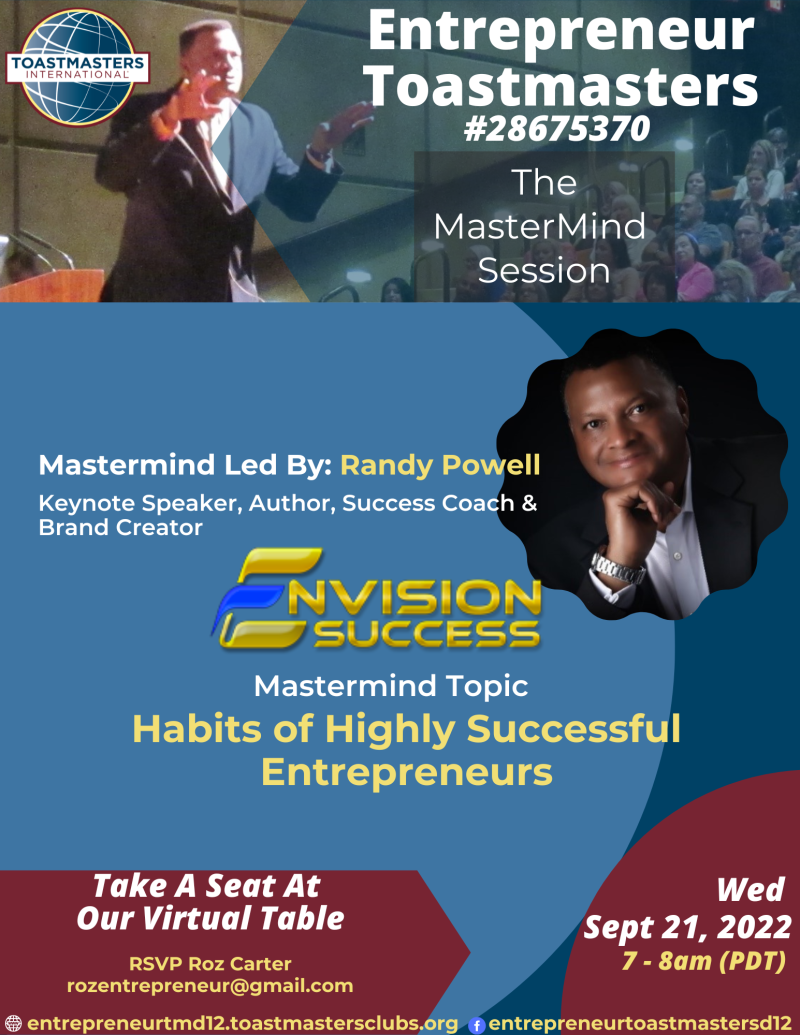 TOASTMASTERS INTERNATIONAL

Entrepreneur Toastmasters
#28675370

The MasterMind Session

Mastermind Led By: Randy Powell

Keynote Speaker, Author, Success Coach & Brand Creator

ENVISION SUCCESS

Mastermind Topic

Habits of Highly Successful Entrepreneurs

Take A Seat At Our Virtual Table

RSVP Roz Carter
rozentrepreneur@gmail.com

Wed
Sept 21, 2022
7 - 8am (PDT)

entrepreneurtmd12.toastmastersclubs.org entrepreneurtoastmastersd12